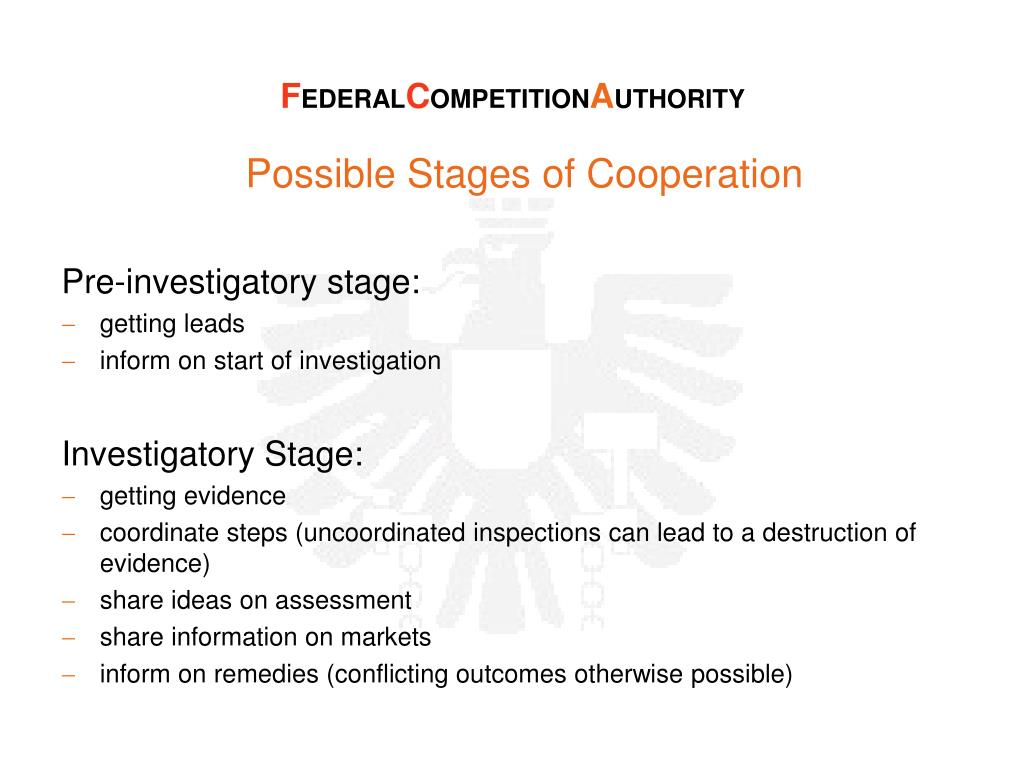 FEDERALCOMPETITIONAUTHORITY

Possible Stages of Cooperation

Pre-investigatory stage:
– getting leads
– inform on start of investigation

Investigatory Stage:
– getting evidence
– coordinate steps (uncoordinated inspections can lead to a destruction of evidence)
– share ideas on assessment
– share information on markets
– inform on remedies (conflicting outcomes otherwise possible)